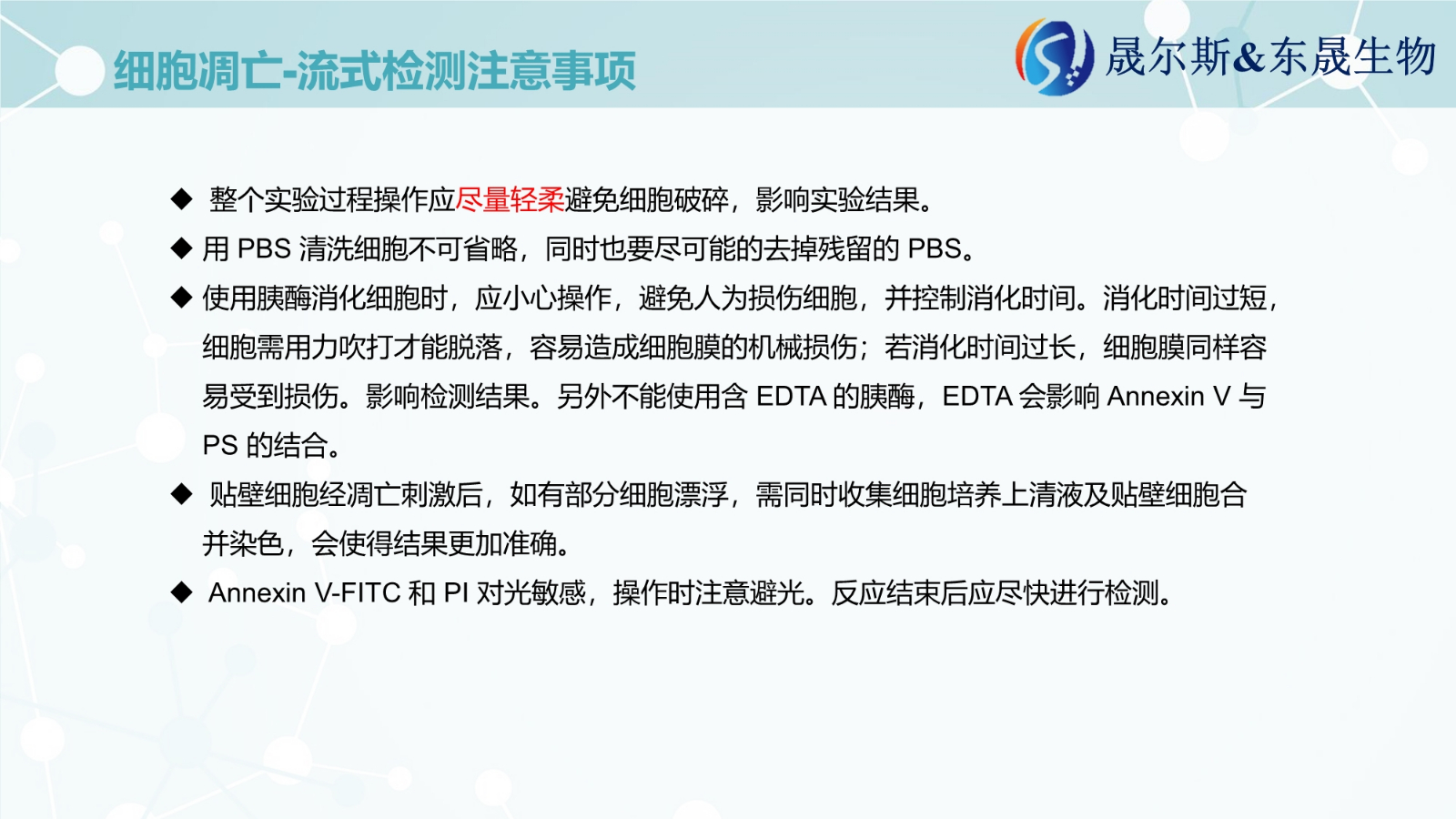 细胞凋亡-流式检测注意事项

晟尔斯&东晟生物

◆ 整个实验过程操作应尽量轻柔避免细胞破碎，影响实验结果。

◆ 用 PBS 清洗细胞不可省略，同时也要尽可能的去掉残留的 PBS。

◆ 使用胰酶消化细胞时，应小心操作，避免人为损伤细胞，并控制消化时间。消化时间过短，细胞需用力吹打才能脱落，容易造成细胞膜的机械损伤；若消化时间过长，细胞膜同样容易受到损伤。影响检测结果。另外不能使用含 EDTA 的胰酶，EDTA 会影响 Annexin V 与 PS 的结合。

◆ 贴壁细胞经凋亡刺激后，如有部分细胞漂浮，需同时收集细胞培养上清液及贴壁细胞合并染色，会使得结果更加准确。

◆ Annexin V-FITC 和 PI 对光敏感，操作时注意避光。反应结束后应尽快进行检测。